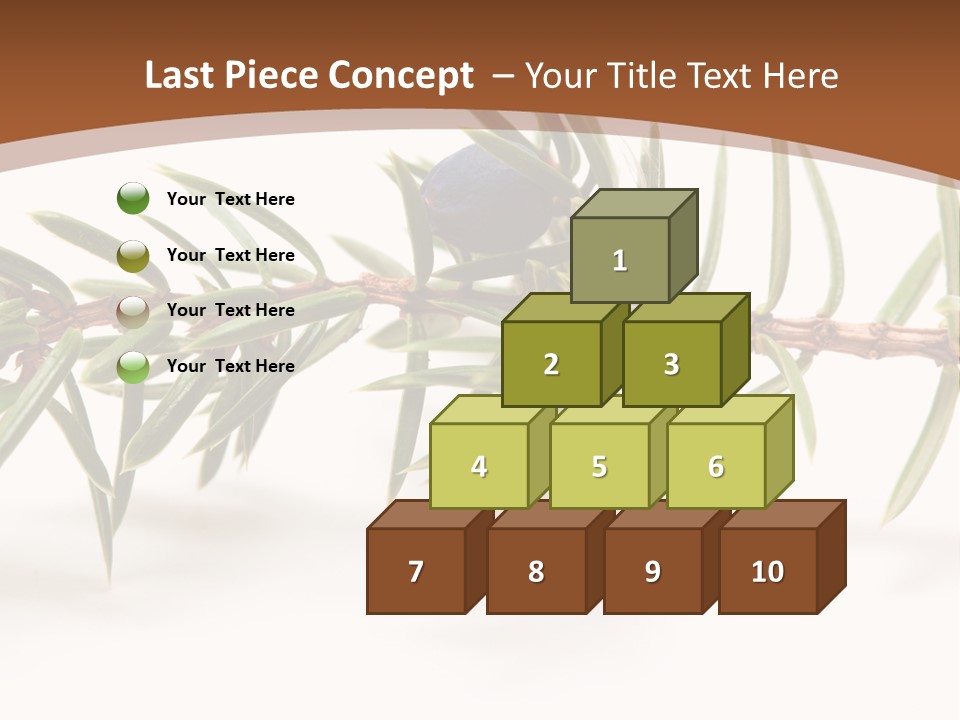 Last Piece Concept – Your Title Text Here

Your Text Here

Your Text Here

Your Text Here

Your Text Here

1

2

3

4

5

6

7

8

9

10